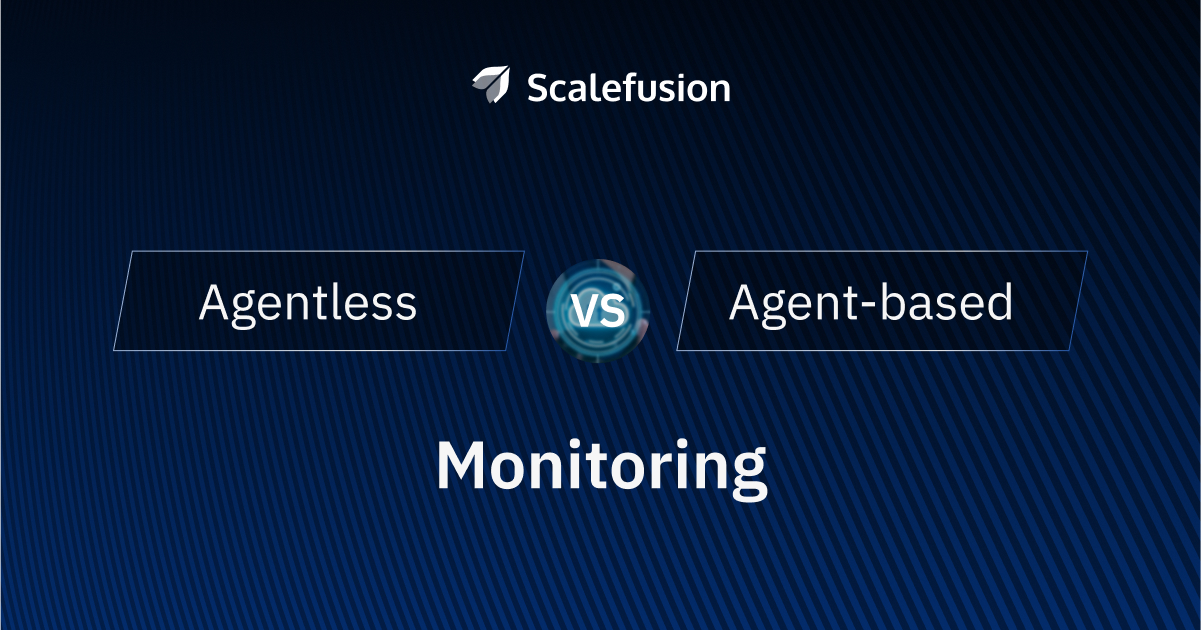 Scalefusion

Agentless VS Agent-based

Monitoring